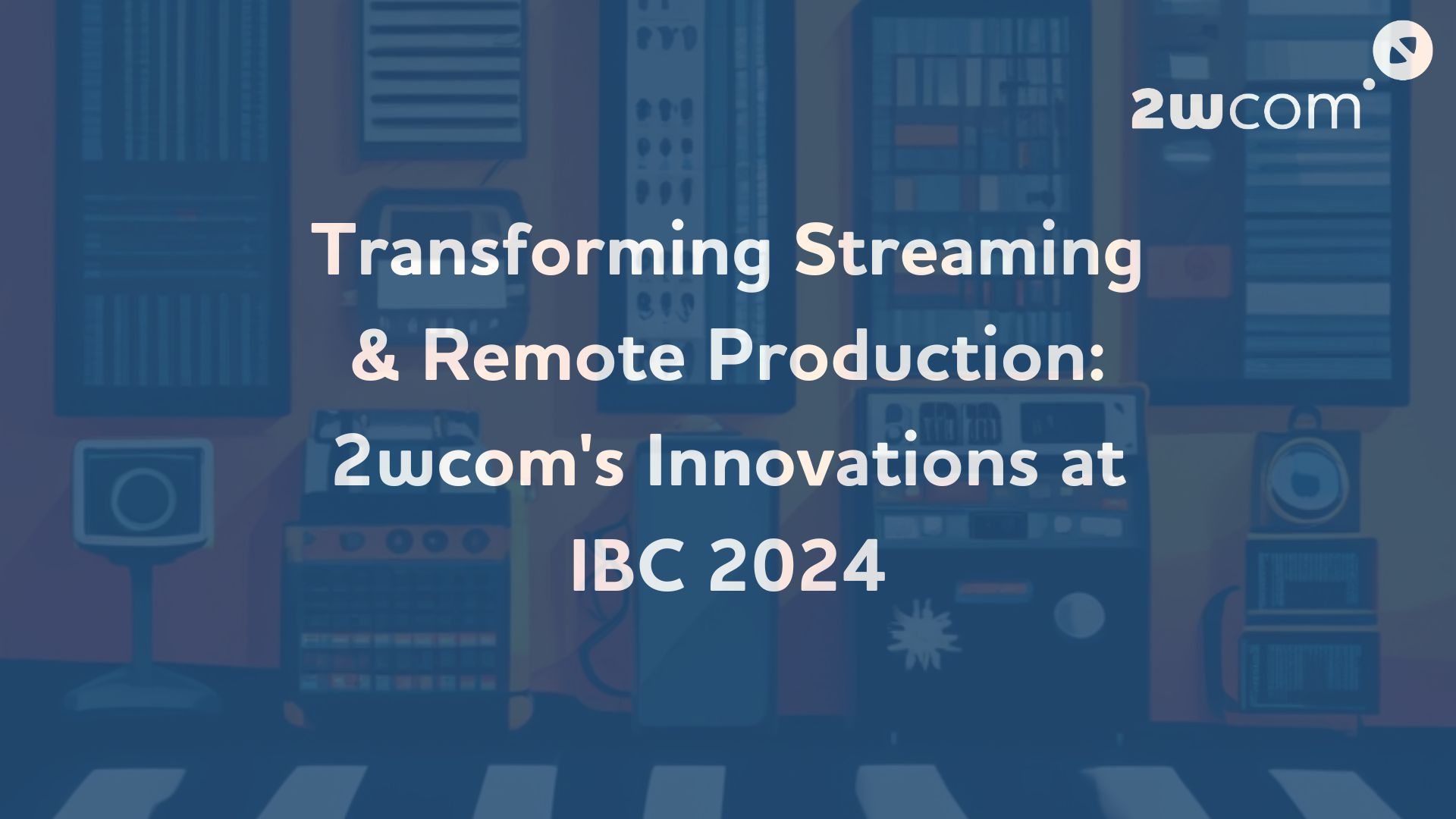 2wcom

Transforming Streaming & Remote Production: 2wcom's Innovations at IBC 2024